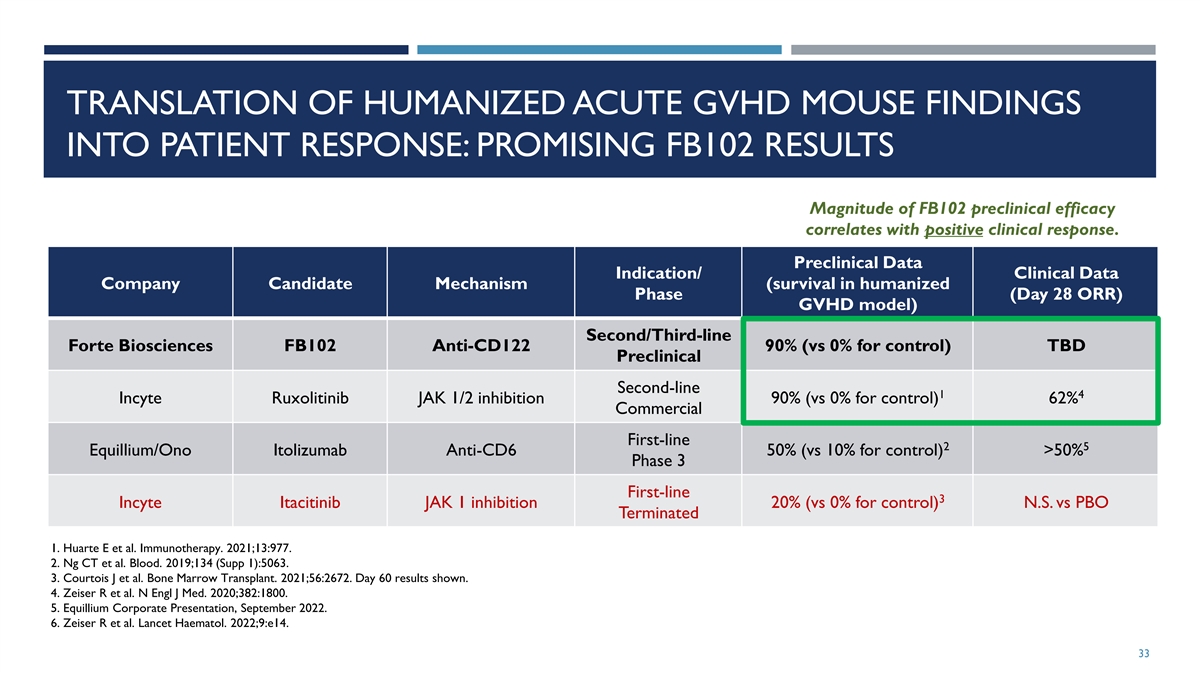 TRANSLATION OF HUMANIZED ACUTE GVHD MOUSE FINDINGS INTO PATIENT RESPONSE: PROMISING FB102 RESULTS

Magnitude of FB102 preclinical efficacy correlates with positive clinical response.

| Company | Candidate | Mechanism | Indication/ Phase | Preclinical Data (survival in humanized GVHD model) | Clinical Data (Day 28 ORR) |
|---|---|---|---|---|---|
| Forte Biosciences | FB102 | Anti-CD122 | Second/Third-line Preclinical | 90% (vs 0% for control) | TBD |
| Incyte | Ruxolitinib | JAK 1/2 inhibition | Second-line Commercial | 90% (vs 0% for control)$^1$ | 62%$^4$ |
| Equillium/Ono | Itolizumab | Anti-CD6 | First-line Phase 3 | 50% (vs 10% for control)$^2$ | >50%$^5$ |
| Incyte | Itacitinib | JAK 1 inhibition | First-line Terminated | 20% (vs 0% for control)$^3$ | N.S. vs PBO |

1. Huarte E et al. Immunotherapy. 2021;13:977.
2. Ng CT et al. Blood. 2019;134 (Supp 1):5063.
3. Courtois J et al. Bone Marrow Transplant. 2021;56:2672. Day 60 results shown.
4. Zeiser R et al. N Engl J Med. 2020;382:1800.
5. Equillium Corporate Presentation, September 2022.
6. Zeiser R et al. Lancet Haematol. 2022;9:e14.

33